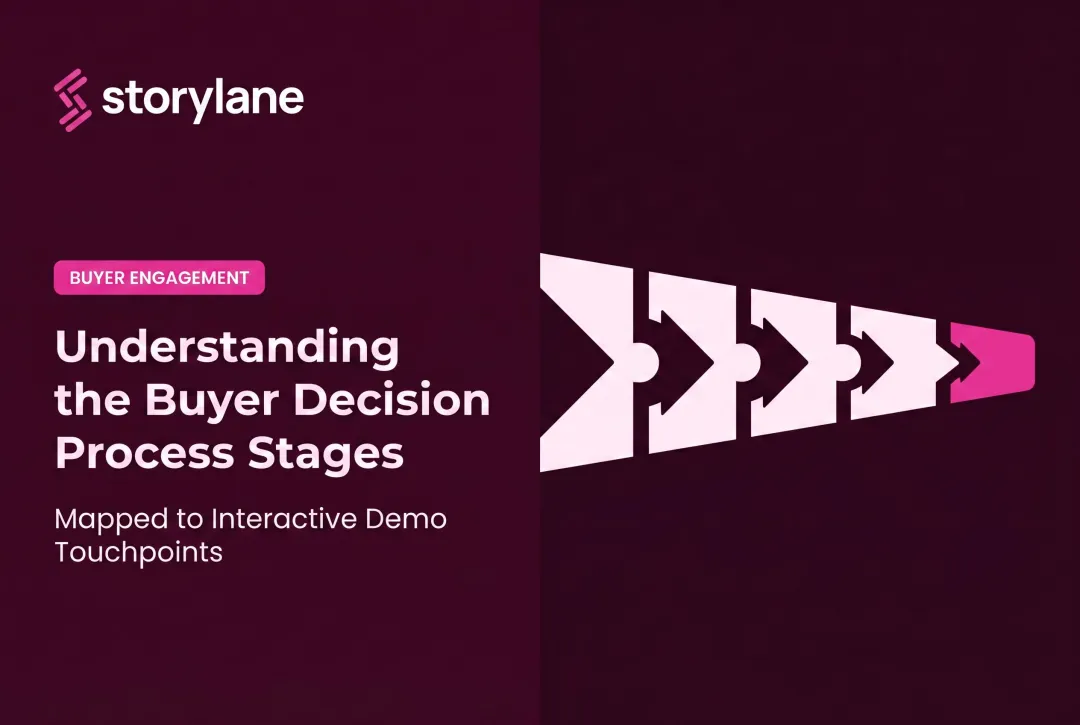 storylane

BUYER ENGAGEMENT

Understanding the Buyer Decision Process Stages

Mapped to Interactive Demo Touchpoints